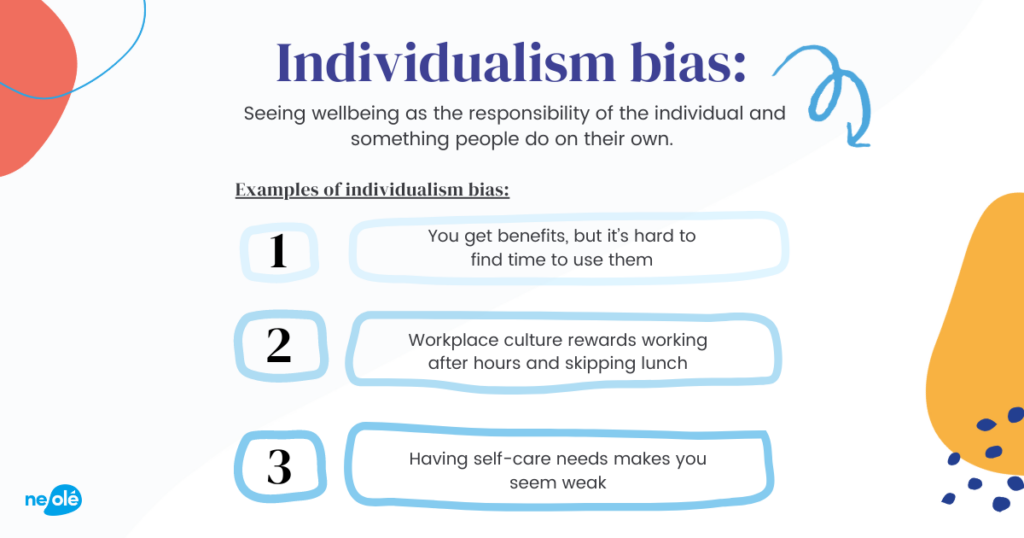 Individualism bias:

Seeing wellbeing as the responsibility of the individual and something people do on their own.

Examples of individualism bias:

1

You get benefits, but it's hard to find time to use them

2

Workplace culture rewards working after hours and skipping lunch

3

Having self-care needs makes you seem weak

neolé